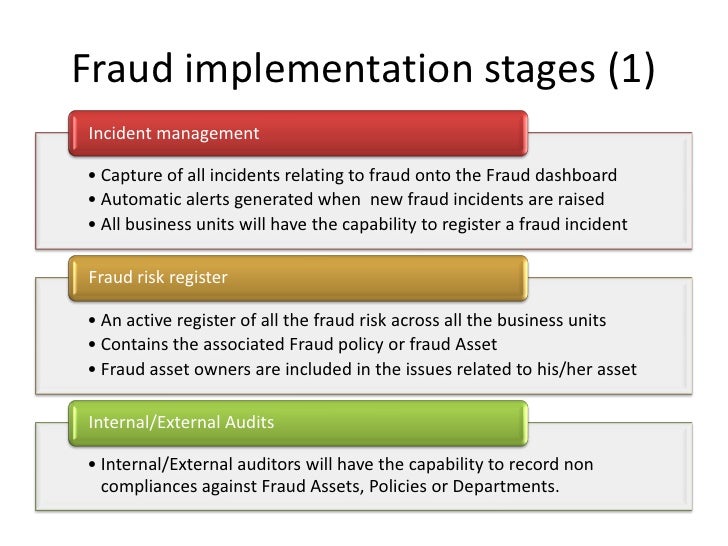 Fraud implementation stages (1)

Incident management

• Capture of all incidents relating to fraud onto the Fraud dashboard
• Automatic alerts generated when new fraud incidents are raised
• All business units will have the capability to register a fraud incident

Fraud risk register

• An active register of all the fraud risk across all the business units
• Contains the associated Fraud policy or fraud Asset
• Fraud asset owners are included in the issues related to his/her asset

Internal/External Audits

• Internal/External auditors will have the capability to record non compliances against Fraud Assets, Policies or Departments.